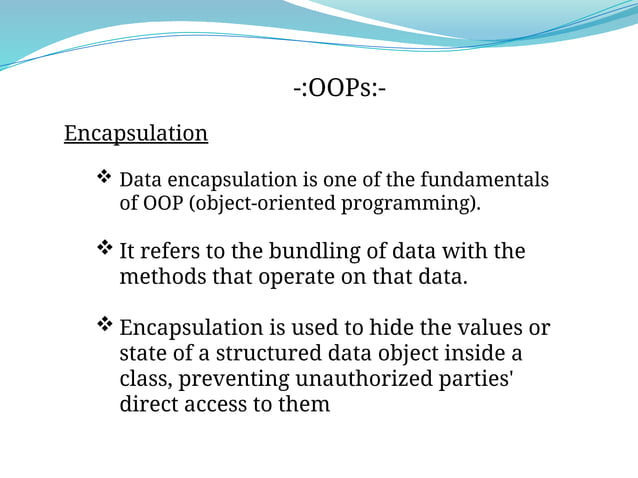 -:OOPs:-

Encapsulation

❖ Data encapsulation is one of the fundamentals of OOP (object-oriented programming).

❖ It refers to the bundling of data with the methods that operate on that data.

❖ Encapsulation is used to hide the values or state of a structured data object inside a class, preventing unauthorized parties' direct access to them